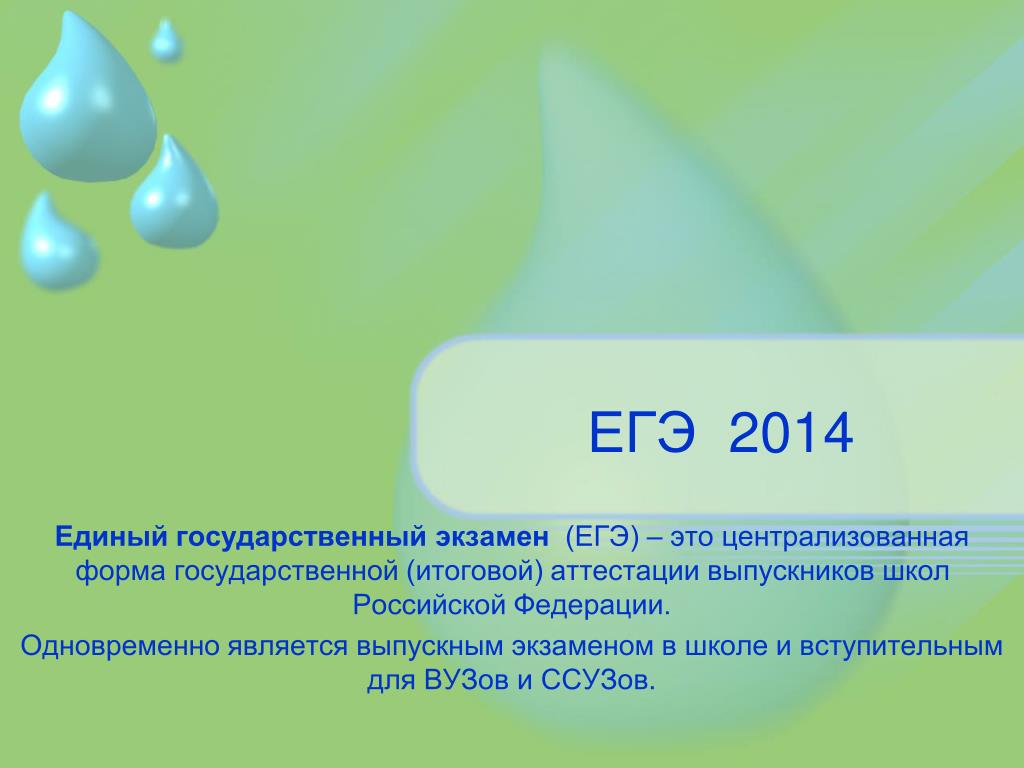 ЕГЭ 2014

Единый государственный экзамен (ЕГЭ) – это централизованная форма государственной (итоговой) аттестации выпускников школ Российской Федерации.

Одновременно является выпускным экзаменом в школе и вступительным для ВУЗов и ССУЗов.